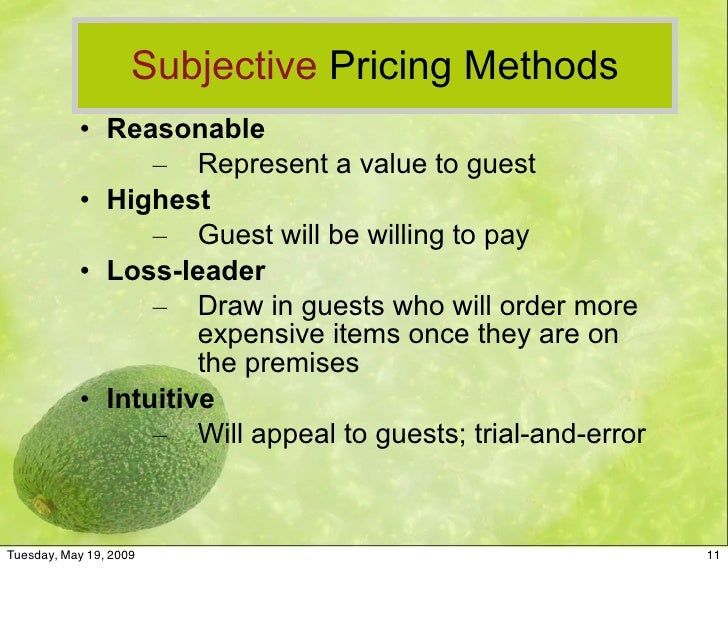 Subjective Pricing Methods

• Reasonable
– Represent a value to guest
• Highest
– Guest will be willing to pay
• Loss-leader
– Draw in guests who will order more expensive items once they are on the premises
• Intuitive
– Will appeal to guests; trial-and-error

Tuesday, May 19, 2009

11